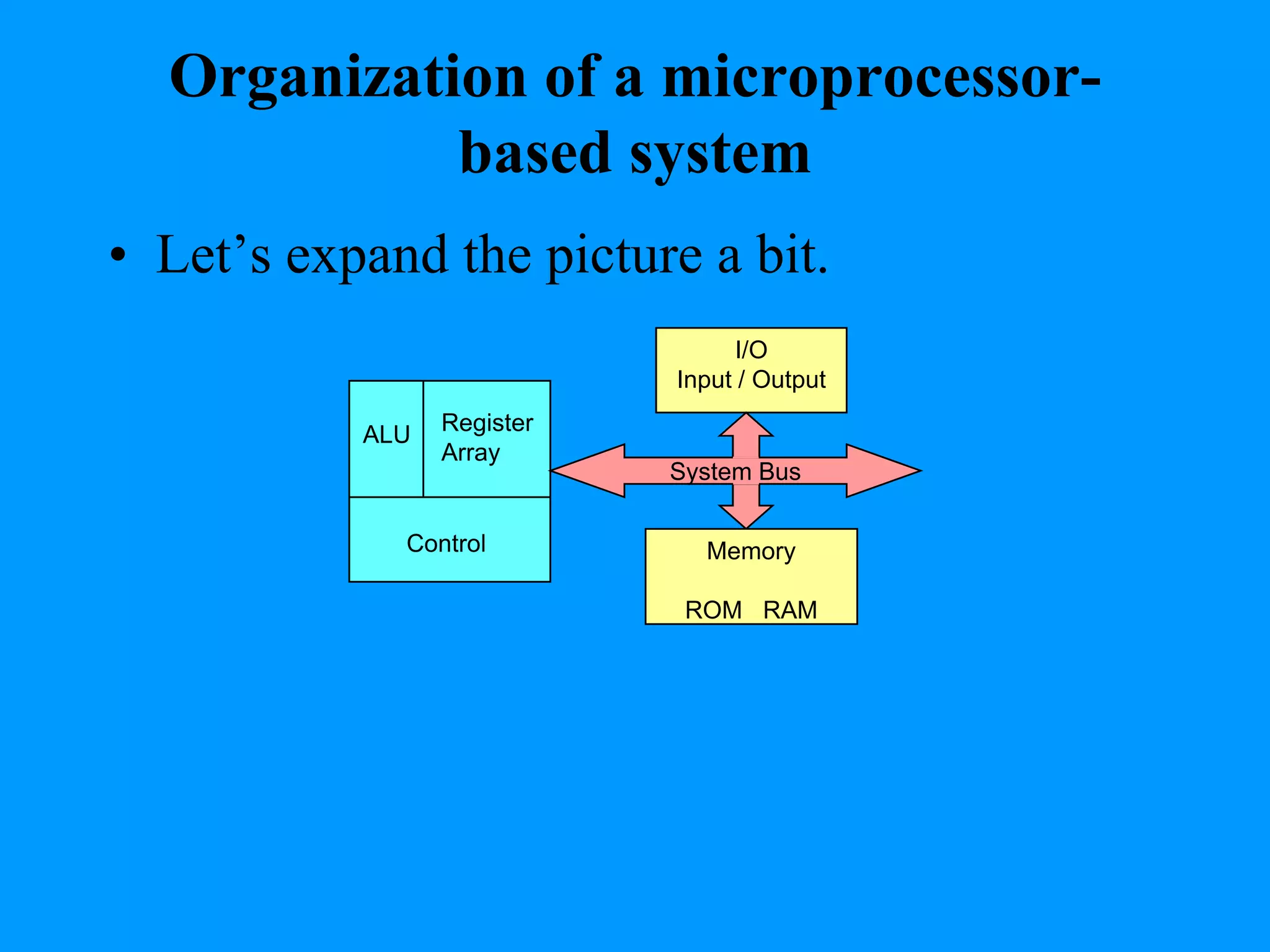 Organization of a microprocessor-based system

• Let’s expand the picture a bit.

ALU

Register Array

Control

I/O
Input / Output

System Bus

Memory

ROM RAM